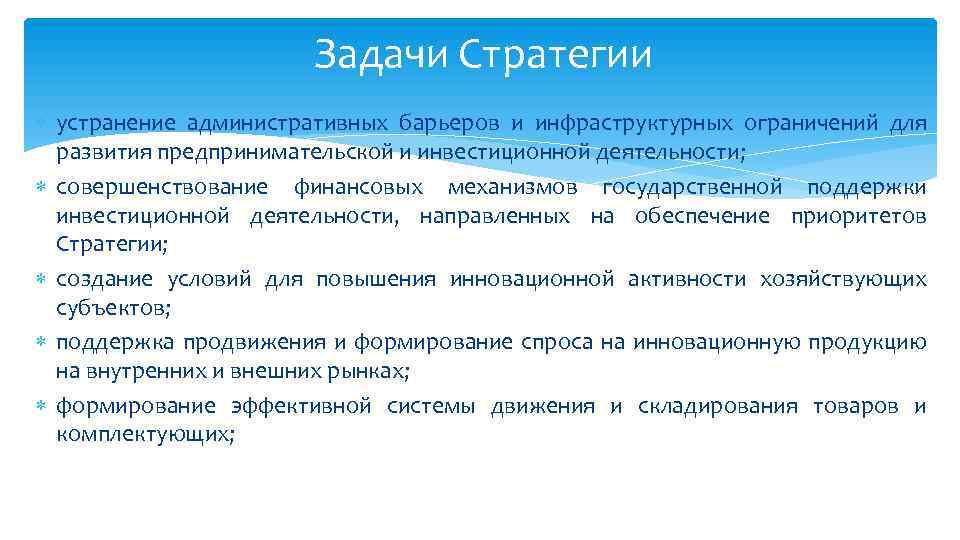 Задачи Стратегии

устранение административных барьеров и инфраструктурных ограничений для развития предпринимательской и инвестиционной деятельности;

совершенствование финансовых механизмов государственной поддержки инвестиционной деятельности, направленных на обеспечение приоритетов Стратегии;

создание условий для повышения инновационной активности хозяйствующих субъектов;

поддержка продвижения и формирование спроса на инновационную продукцию на внутренних и внешних рынках;

формирование эффективной системы движения и складирования товаров и комплектующих;